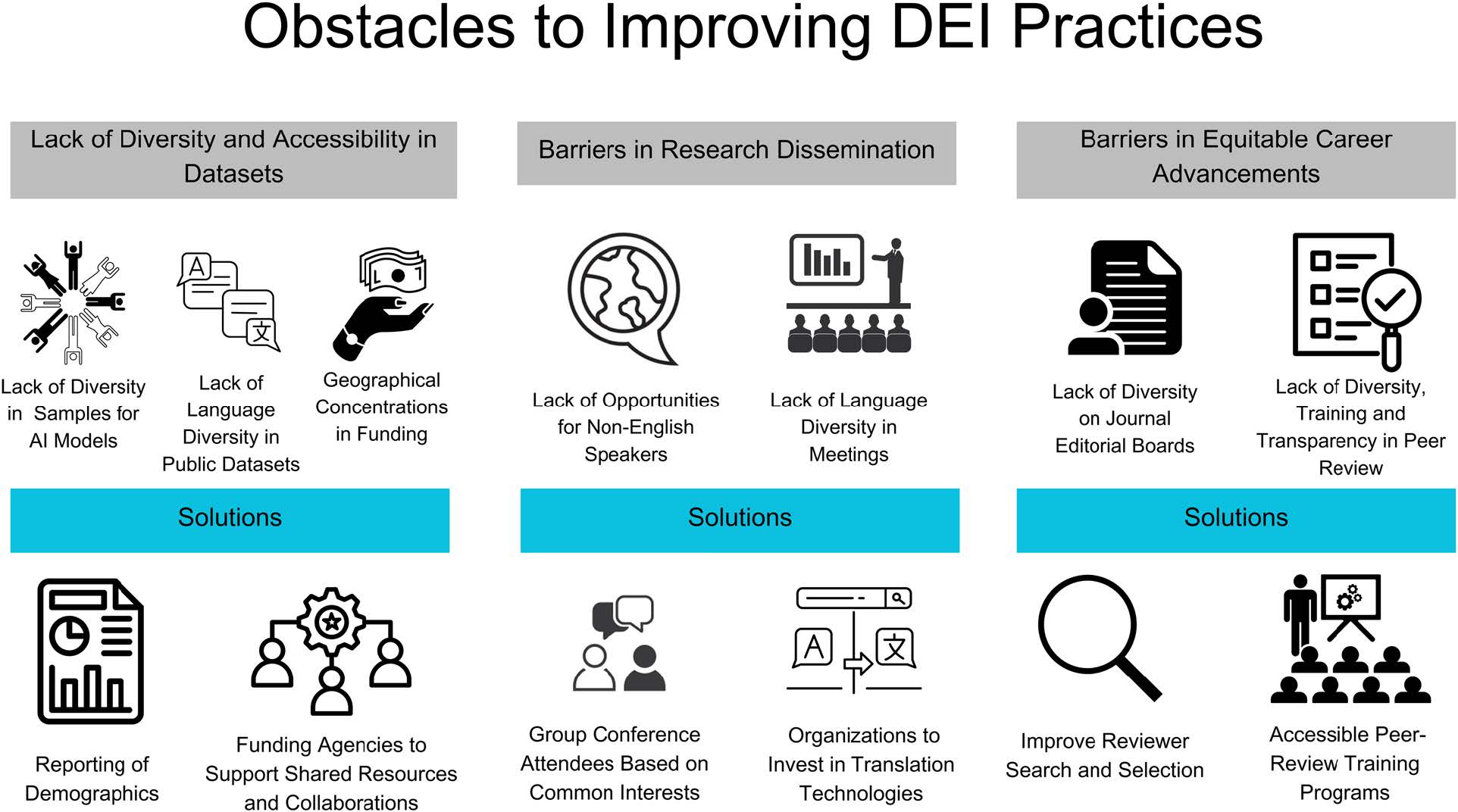 Obstacles to Improving DEI Practices

Lack of Diversity and Accessibility in Datasets

Lack of Diversity in Samples for AI Models

Lack of Language Diversity in Public Datasets

Geographical Concentrations in Funding

Solutions

Reporting of Demographics

Funding Agencies to Support Shared Resources and Collaborations

Barriers in Research Dissemination

Lack of Opportunities for Non-English Speakers

Lack of Language Diversity in Meetings

Solutions

Group Conference Attendees Based on Common Interests

Organizations to Invest in Translation Technologies

Barriers in Equitable Career Advancements

Lack of Diversity on Journal Editorial Boards

Lack of Diversity, Training and Transparency in Peer Review

Solutions

Improve Reviewer Search and Selection

Accessible Peer-Review Training Programs